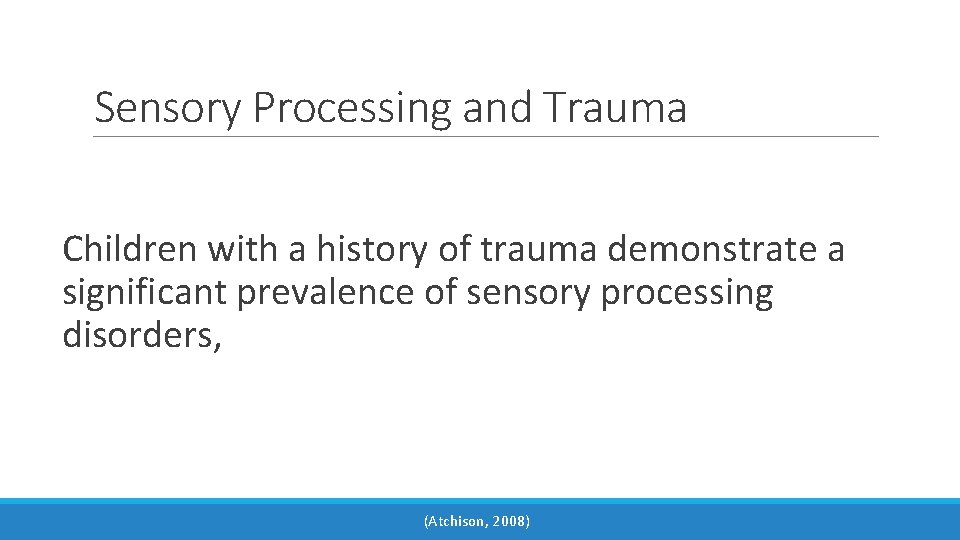 Sensory Processing and Trauma

Children with a history of trauma demonstrate a significant prevalence of sensory processing disorders,

(Atchison, 2008)